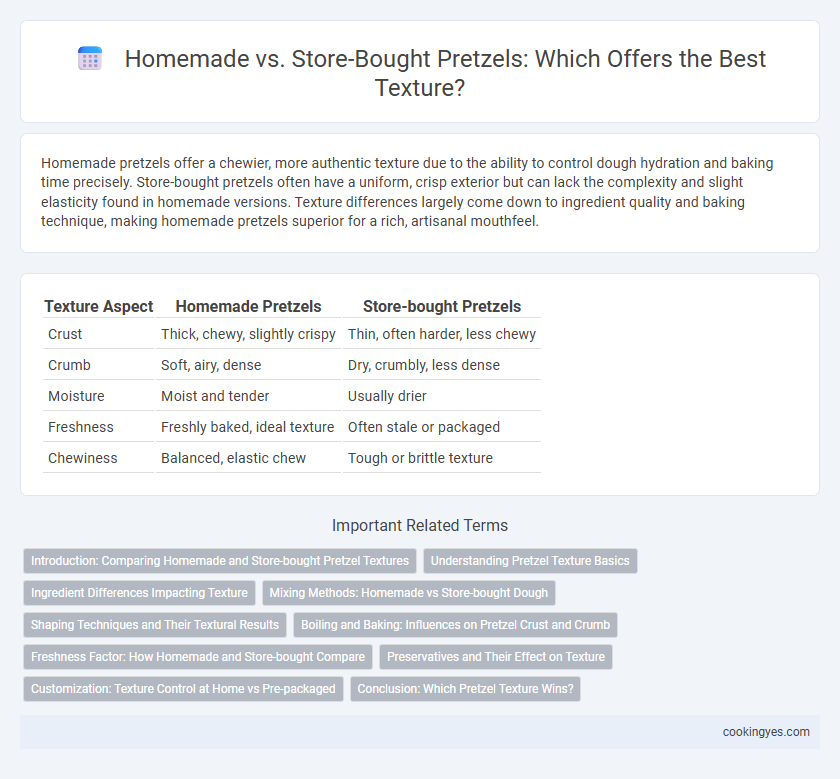 Homemade vs. Store-Bought Pretzels: Which Offers the Best Texture?

Homemade pretzels offer a chewier, more authentic texture due to the ability to control dough hydration and baking time precisely. Store-bought pretzels often have a uniform, crisp exterior but can lack the complexity and slight elasticity found in homemade versions. Texture differences largely come down to ingredient quality and baking technique, making homemade pretzels superior for a rich, artisanal mouthfeel.

| Texture Aspect | Homemade Pretzels | Store-bought Pretzels |
|---|---|---|
| Crust | Thick, chewy, slightly crispy | Thin, often harder, less chewy |
| Crumb | Soft, airy, dense | Dry, crumbly, less dense |
| Moisture | Moist and tender | Usually drier |
| Freshness | Freshly baked, ideal texture | Often stale or packaged |
| Chewiness | Balanced, elastic chew | Tough or brittle texture |

Important Related Terms

Introduction: Comparing Homemade and Store-bought Pretzel Textures
Understanding Pretzel Texture Basics
Ingredient Differences Impacting Texture
Mixing Methods: Homemade vs Store-bought Dough
Shaping Techniques and Their Textural Results
Boiling and Baking: Influences on Pretzel Crust and Crumb
Freshness Factor: How Homemade and Store-bought Compare
Preservatives and Their Effect on Texture
Customization: Texture Control at Home vs Pre-packaged
Conclusion: Which Pretzel Texture Wins?

cookingyes.com